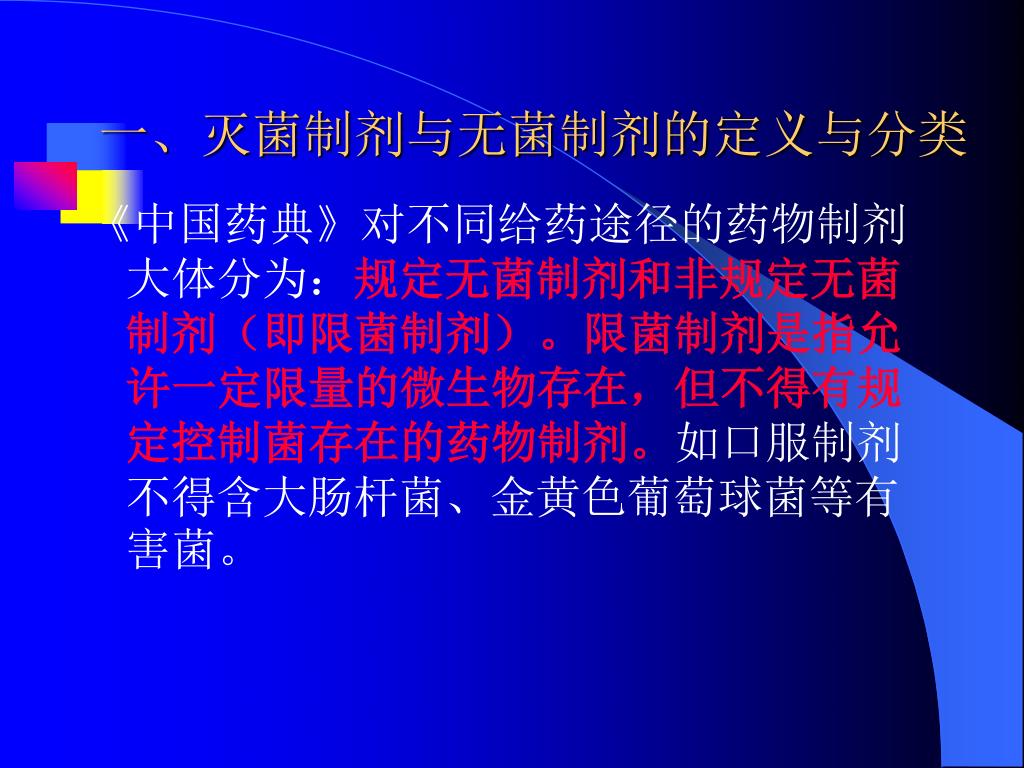 一、灭菌制剂与无菌制剂的定义与分类

《中国药典》对不同给药途径的药物制剂大体分为：规定无菌制剂和非规定无菌制剂（即限菌制剂）。限菌制剂是指允许一定限量的微生物存在，但不得有规定控制菌存在的药物制剂。如口服制剂不得含大肠杆菌、金黄色葡萄球菌等有害菌。